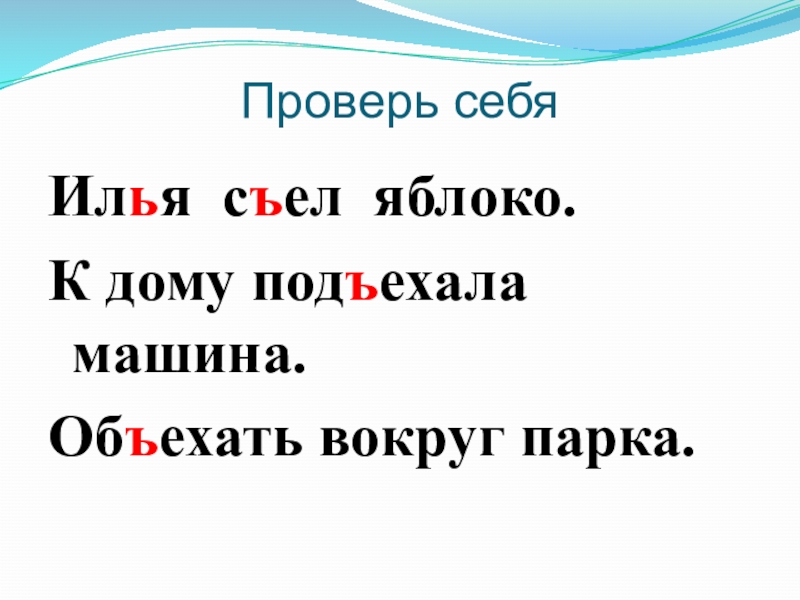 Проверь себя

Илья съел яблоко.

К дому подъехала машина.

Объехать вокруг парка.